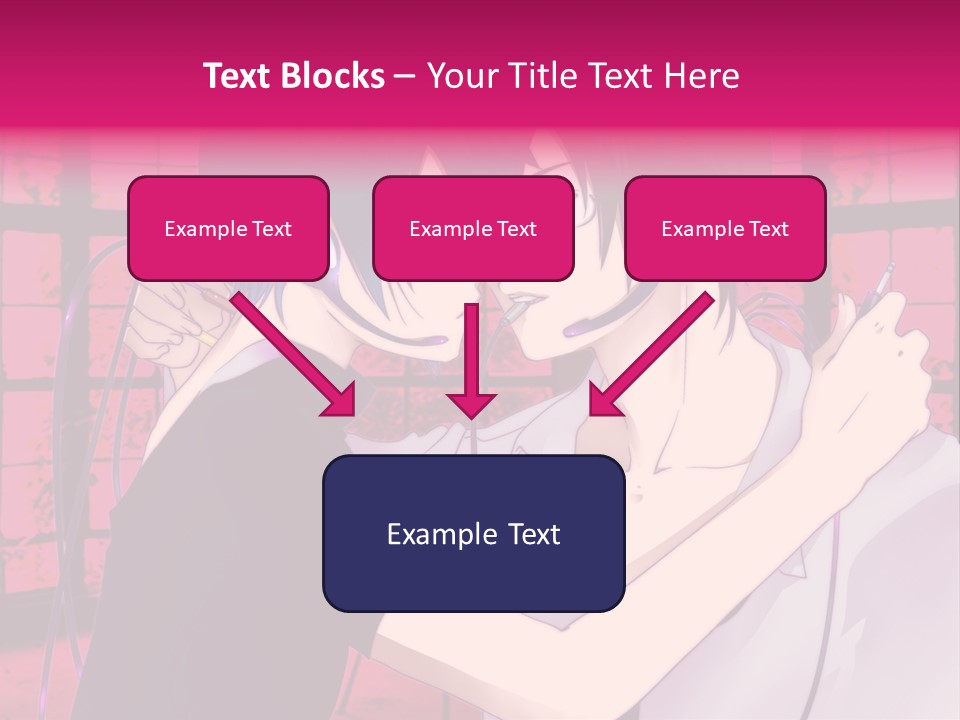 Text Blocks – Your Title Text Here

Example Text

Example Text

Example Text

Example Text